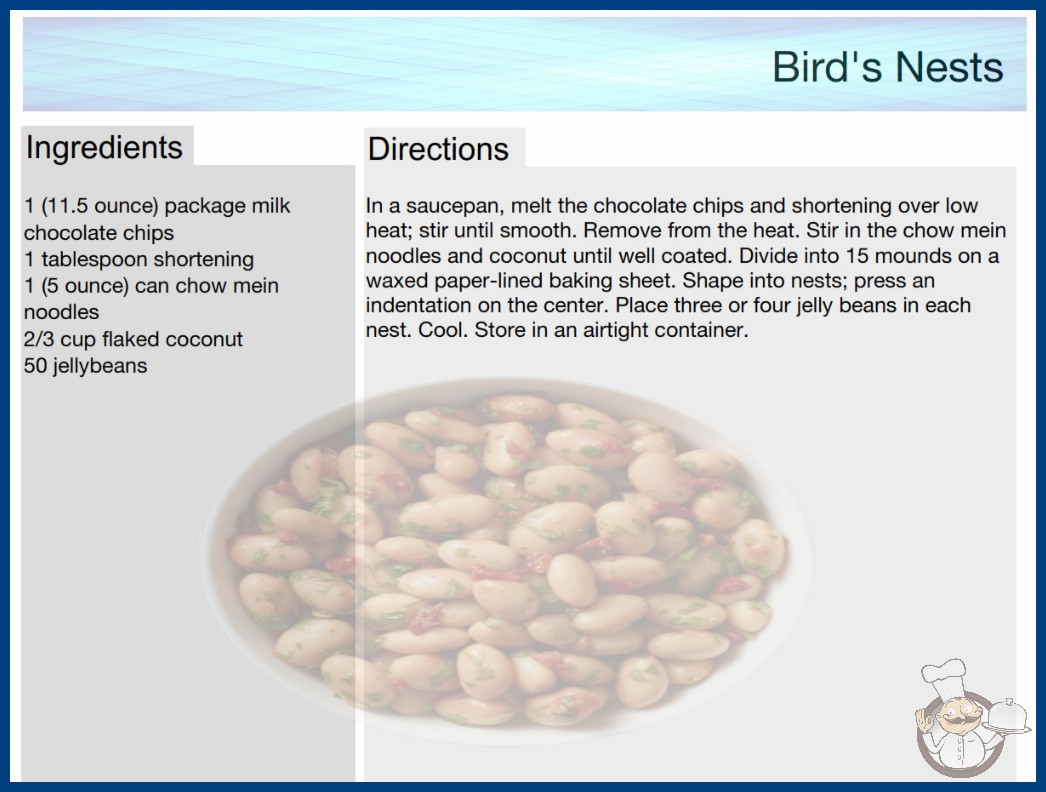 Bird's Nests

Ingredients

1 (11.5 ounce) package milk chocolate chips
1 tablespoon shortening
1 (5 ounce) can chow mein noodles
2/3 cup flaked coconut
50 jellybeans

Directions

In a saucepan, melt the chocolate chips and shortening over low heat; stir until smooth. Remove from the heat. Stir in the chow mein noodles and coconut until well coated. Divide into 15 mounds on a waxed paper-lined baking sheet. Shape into nests; press an indentation on the center. Place three or four jelly beans in each nest. Cool. Store in an airtight container.